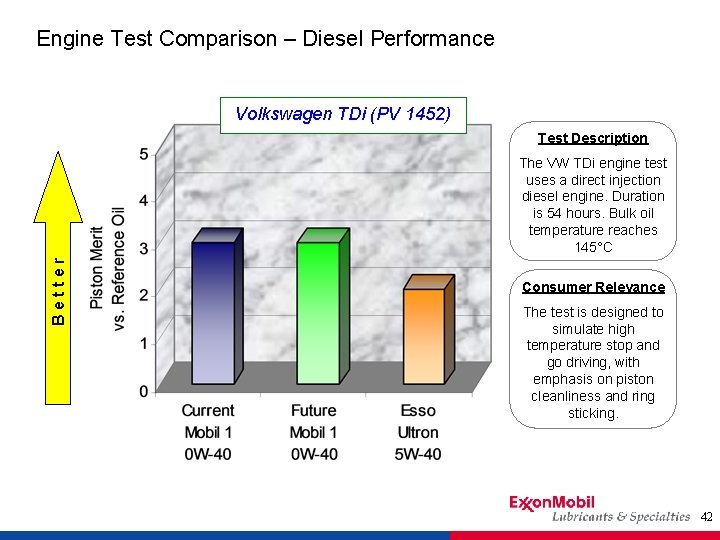 Engine Test Comparison – Diesel Performance

Volkswagen TDi (PV 1452)

Better

Piston Merit vs. Reference Oil

5
4
3
2
1
0

Current Mobil 1 0W-40

Future Mobil 1 0W-40

Esso Ultron 5W-40

Test Description

The VW TDi engine test uses a direct injection diesel engine. Duration is 54 hours. Bulk oil temperature reaches 145°C

Consumer Relevance

The test is designed to simulate high temperature stop and go driving, with emphasis on piston cleanliness and ring sticking.

ExxonMobil
Lubricants & Specialties

42